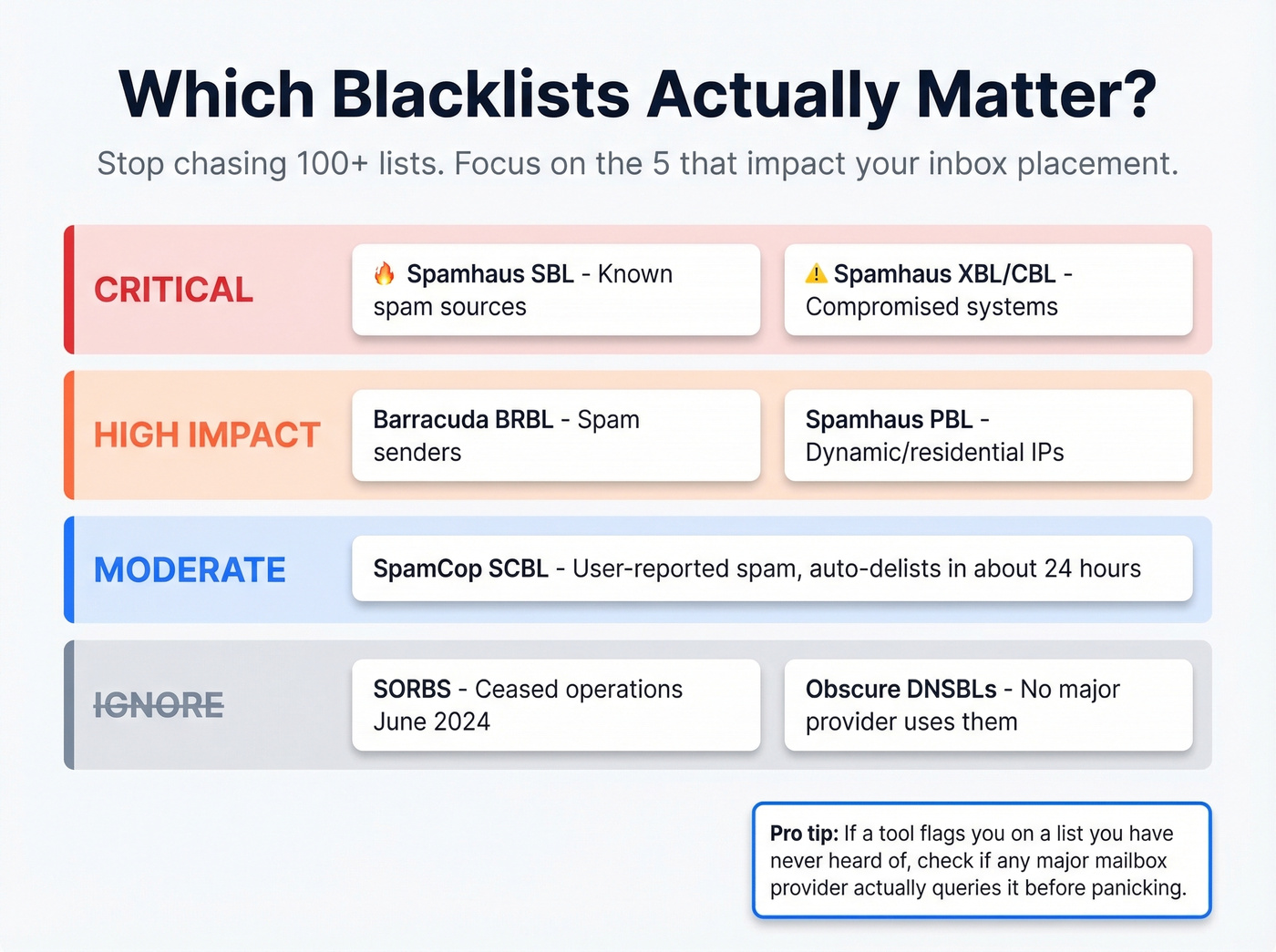 Which Blacklists Actually Matter?

Stop chasing 100+ lists. Focus on the 5 that impact your inbox placement.

CRITICAL

🔥 Spamhaus SBL - Known spam sources

⚠️ Spamhaus XBL/CBL - Compromised systems

HIGH IMPACT

Barracuda BRBL - Spam senders

Spamhaus PBL - Dynamic/residential IPs

MODERATE

SpamCop SCBL - User-reported spam, auto-delists in about 24 hours

IGNORE

SORBS - Ceased operations June 2024

Obscure DNSBLs - No major provider uses them

Pro tip: If a tool flags you on a list you have never heard of, check if any major mailbox provider actually queries it before panicking.